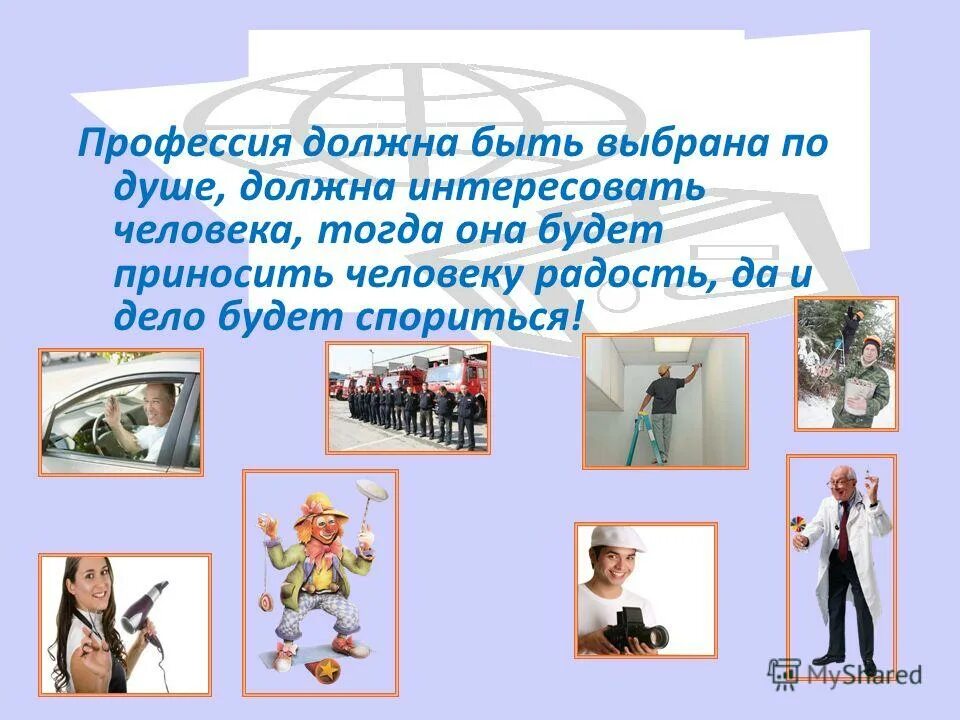 Профессия должна быть выбрана по душе, должна интересовать человека, тогда она будет приносить человеку радость, да и дело будет спориться!

MyShared